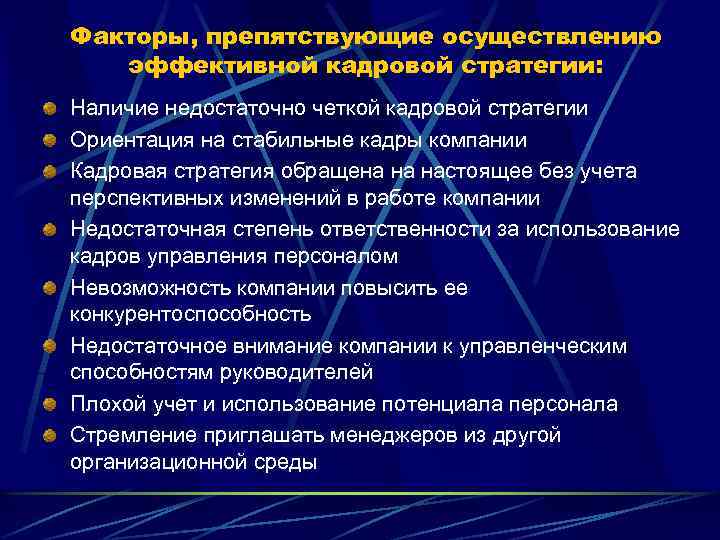 Факторы, препятствующие осуществлению эффективной кадровой стратегии:

Наличие недостаточно четкой кадровой стратегии

Ориентация на стабильные кадры компании

Кадровая стратегия обращена на настоящее без учета перспективных изменений в работе компании

Недостаточная степень ответственности за использование кадров управления персоналом

Невозможность компании повысить ее конкурентоспособность

Недостаточное внимание компании к управленческим способностям руководителей

Плохой учет и использование потенциала персонала

Стремление приглашать менеджеров из другой организационной среды